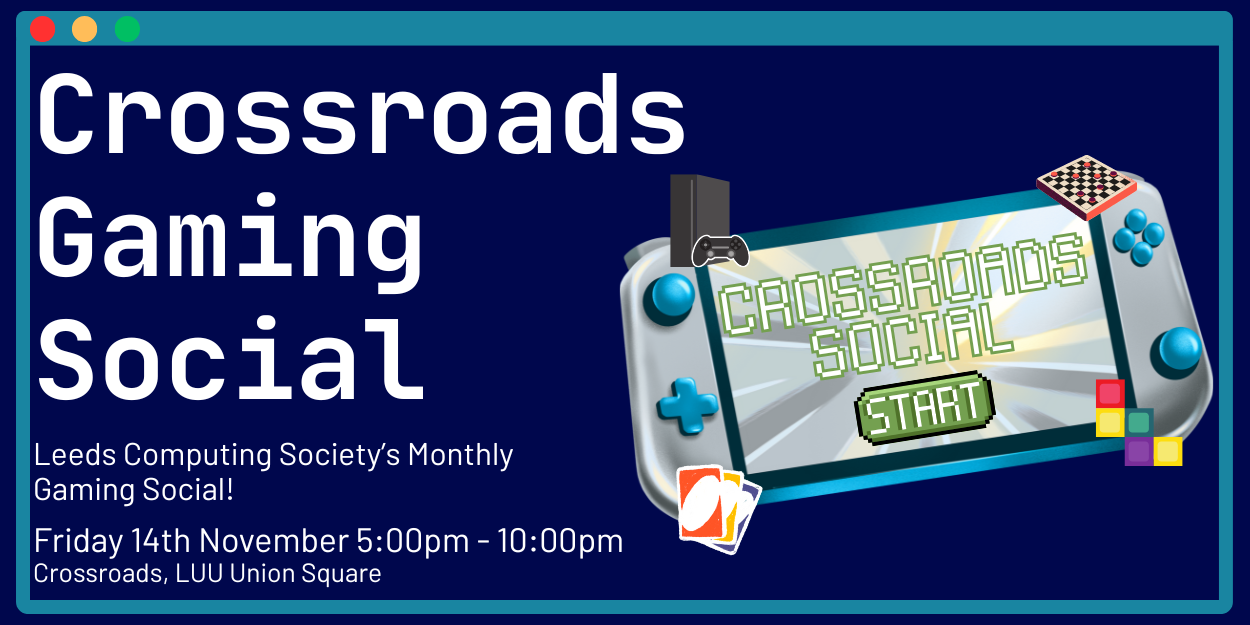 Crossroads Gaming Social

Leeds Computing Society's Monthly Gaming Social!

Friday 14th November 5:00pm - 10:00pm
Crossroads, LUU Union Square

CROSSROADS SOCIAL

START